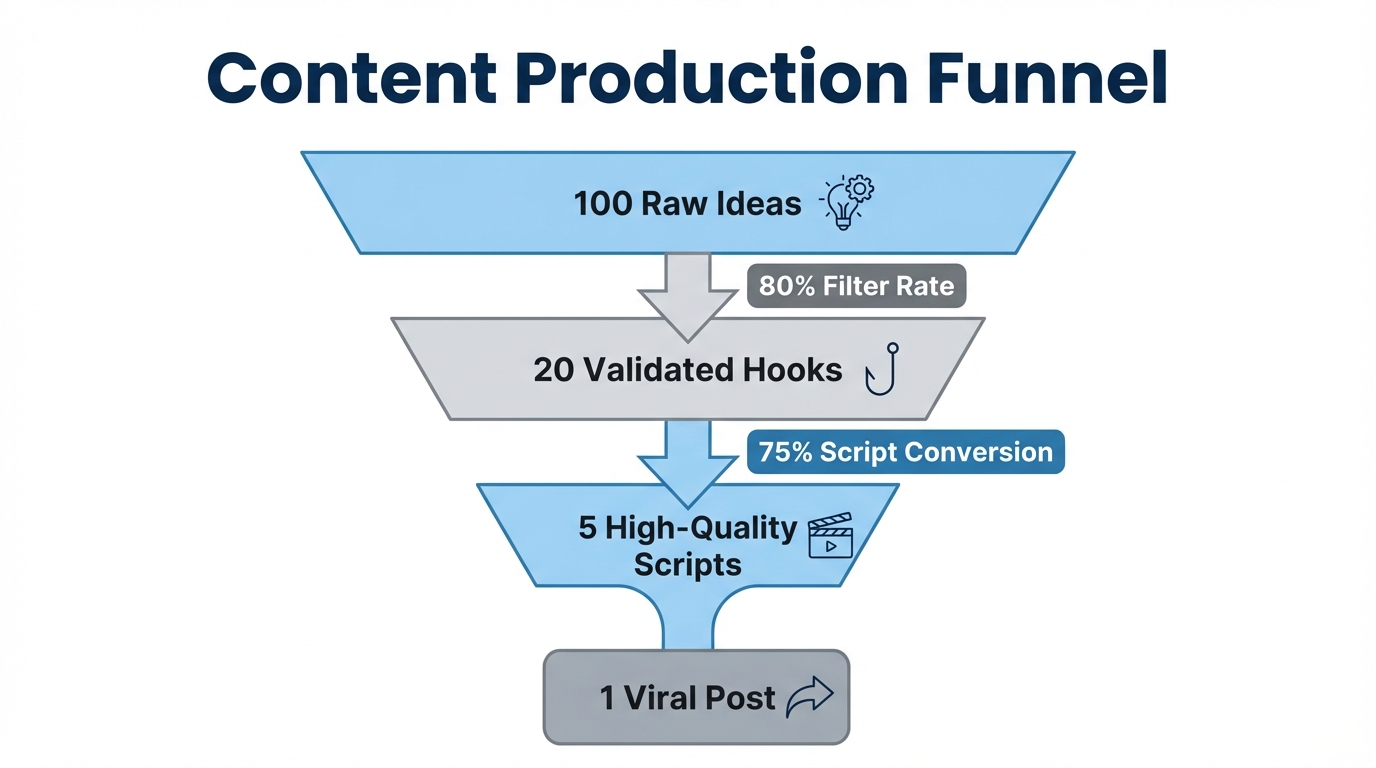 Content Production Funnel

100 Raw Ideas

80% Filter Rate

20 Validated Hooks

75% Script Conversion

5 High-Quality Scripts

1 Viral Post